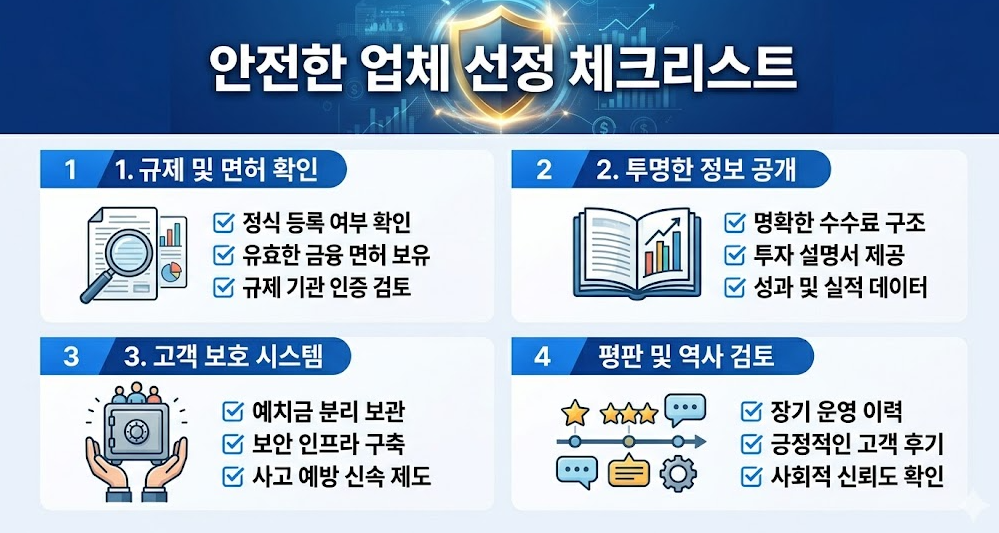 안전한 업체 선정 체크리스트

1 1. 규제 및 면허 확인

정식 등록 여부 확인
유효한 금융 면허 보유
규제 기관 인증 검토

2 2. 투명한 정보 공개

명확한 수수료 구조
투자 설명서 제공
성과 및 실적 데이터

3 3. 고객 보호 시스템

예치금 분리 보관
보안 인프라 구축
사고 예방 신속 제도

4 평판 및 역사 검토

장기 운영 이력
긍정적인 고객 후기
사회적 신뢰도 확인